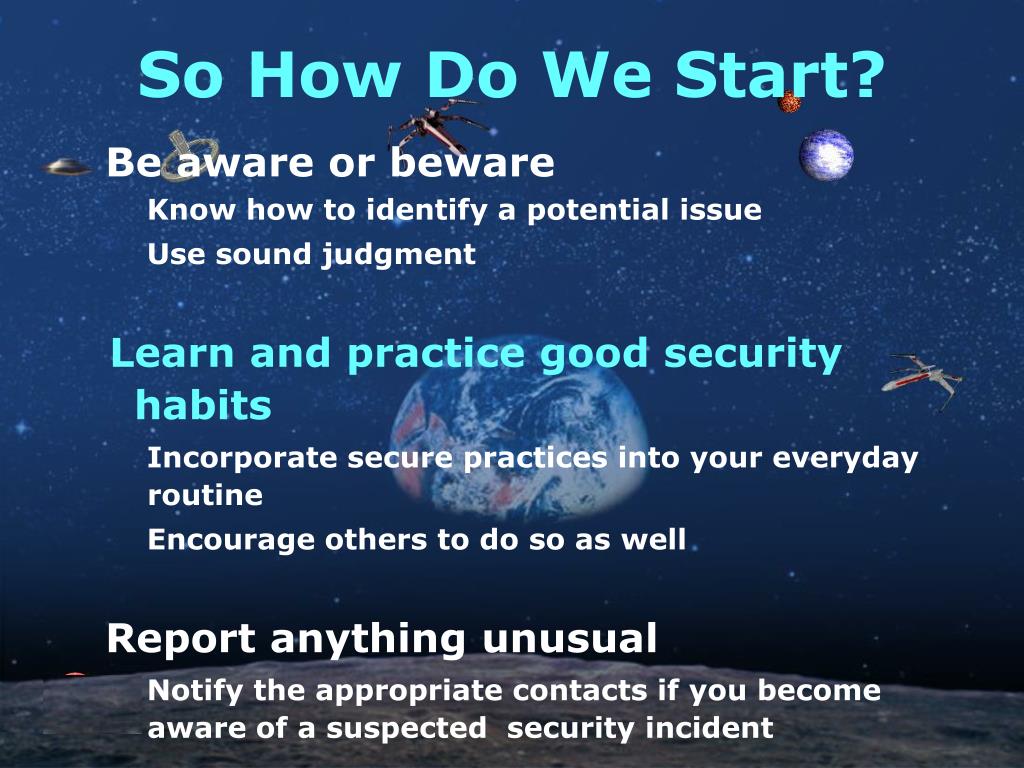 So How Do We Start?

Be aware or beware

Know how to identify a potential issue

Use sound judgment

Learn and practice good security habits

Incorporate secure practices into your everyday routine

Encourage others to do so as well

Report anything unusual

Notify the appropriate contacts if you become aware of a suspected security incident